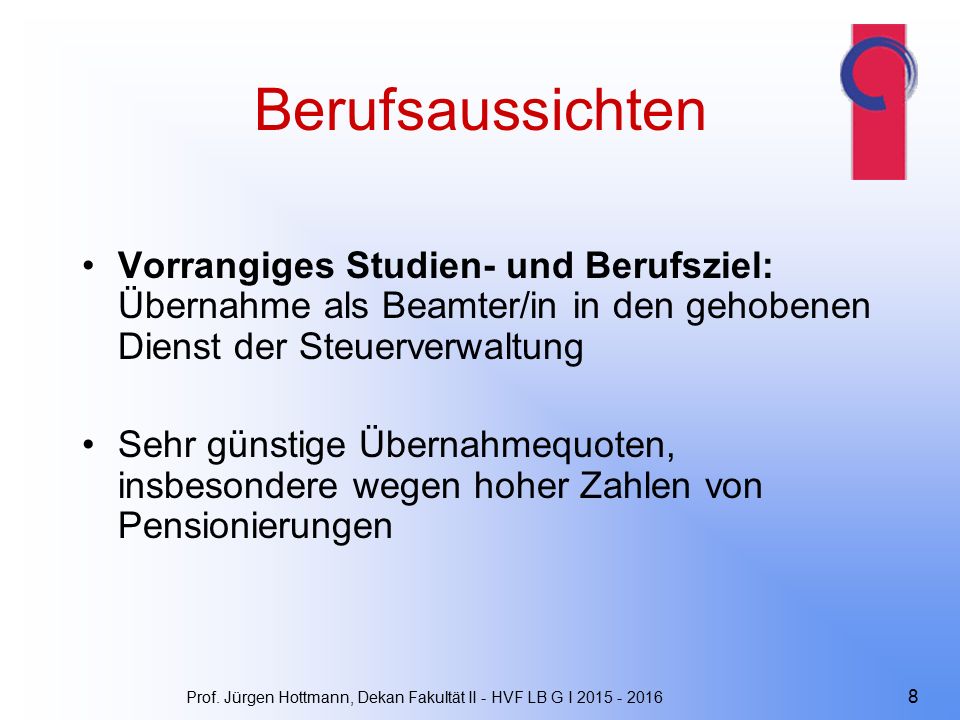 Berufsaussichten

• **Vorrangiges Studien- und Berufsziel:** Übernahme als Beamter/in in den gehobenen Dienst der Steuerverwaltung

• Sehr günstige Übernahmequoten, insbesondere wegen hoher Zahlen von Pensionierungen

Prof. Jürgen Hottmann, Dekan Fakultät II - HVF LB G I 2015 - 2016

8